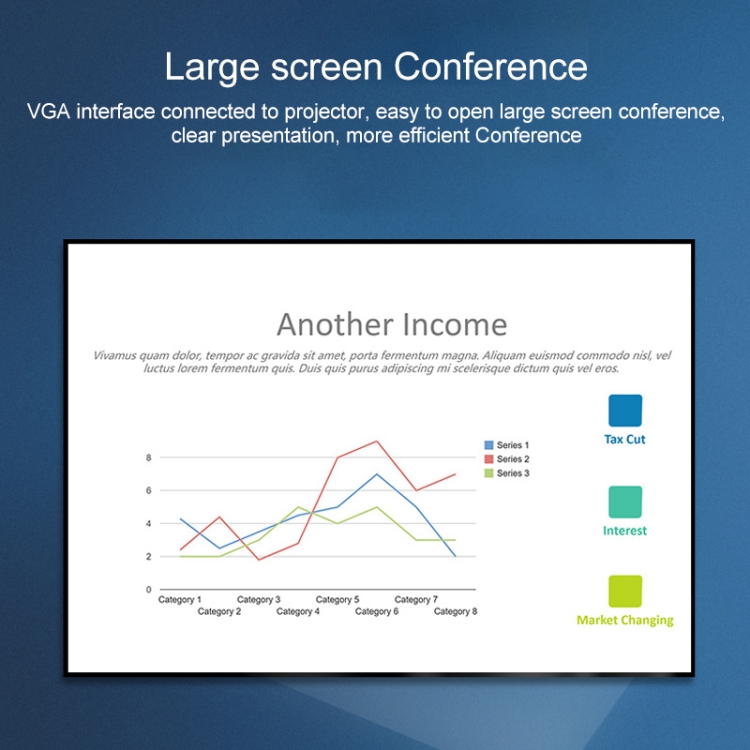 Large screen Conference

VGA interface connected to projector, easy to open large screen conference, clear presentation, more efficient Conference

Another Income

Vivamus quam dolor, tempor ac gravida sit amet, porta fermentum magna. Aliquam euismod commodo nisl, vel luctus lorem fermentum quis. Duis quis purus adipiscing mi scelerisque dictum quis vel eros.

8
6
4
2
0

Category 1
Category 2
Category 3
Category 4
Category 5
Category 6
Category 7
Category 8

Series 1
Series 2
Series 3

Tax Cut

Interest

Market Changing